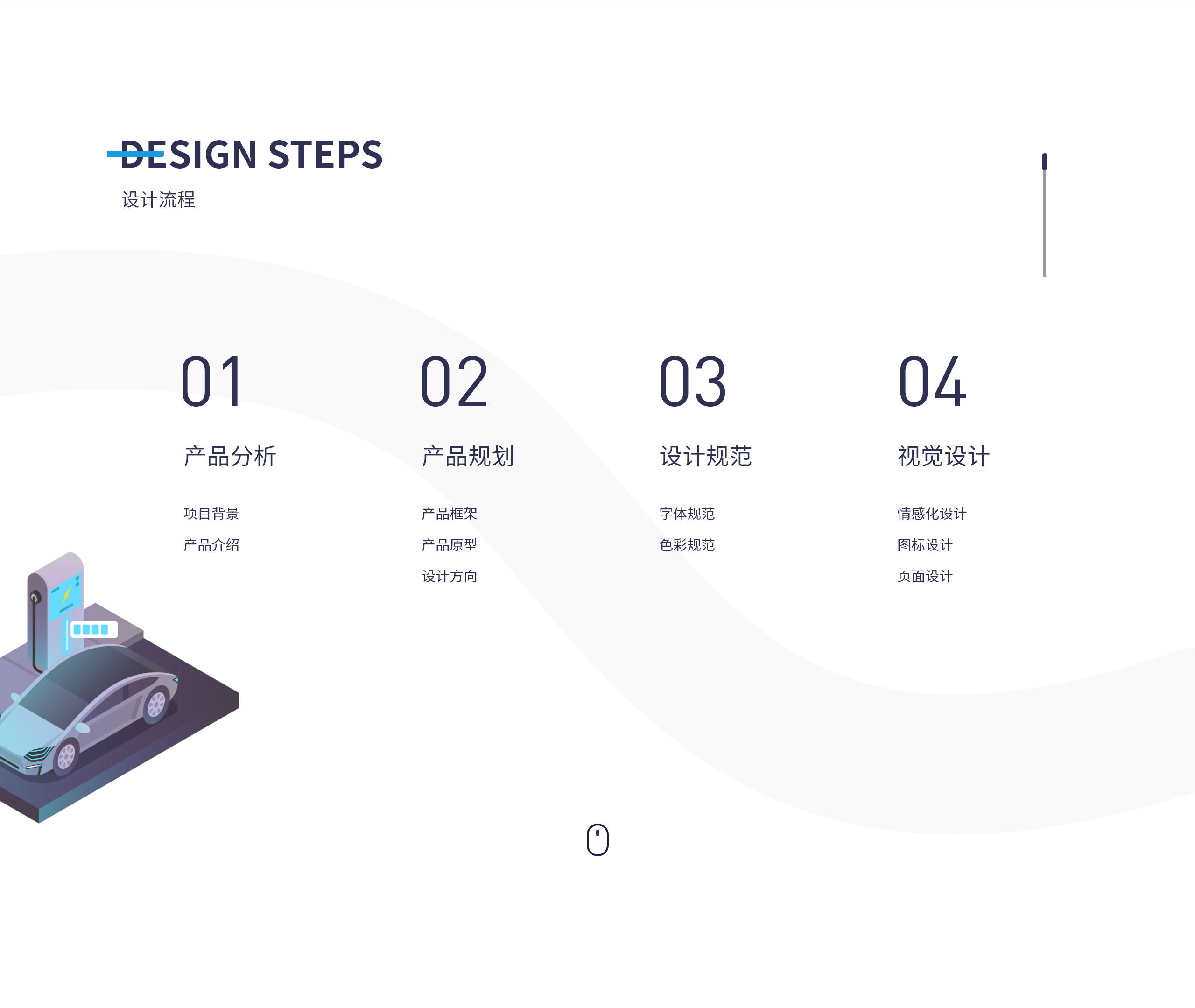 DESIGN STEPS
设计流程

01
产品分析
项目背景
产品介绍

02
产品规划
产品框架
产品原型
设计方向

03
设计规范
字体规范
色彩规范

04
视觉设计
情感化设计
图标设计
页面设计